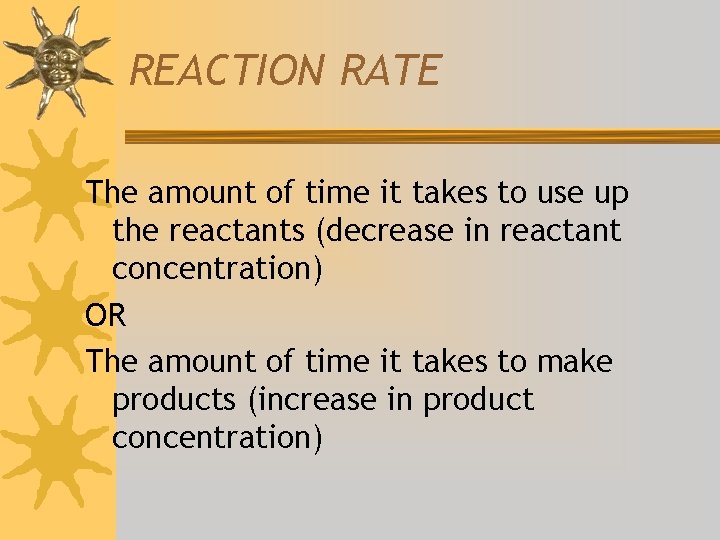 REACTION RATE

The amount of time it takes to use up the reactants (decrease in reactant concentration)

OR

The amount of time it takes to make products (increase in product concentration)